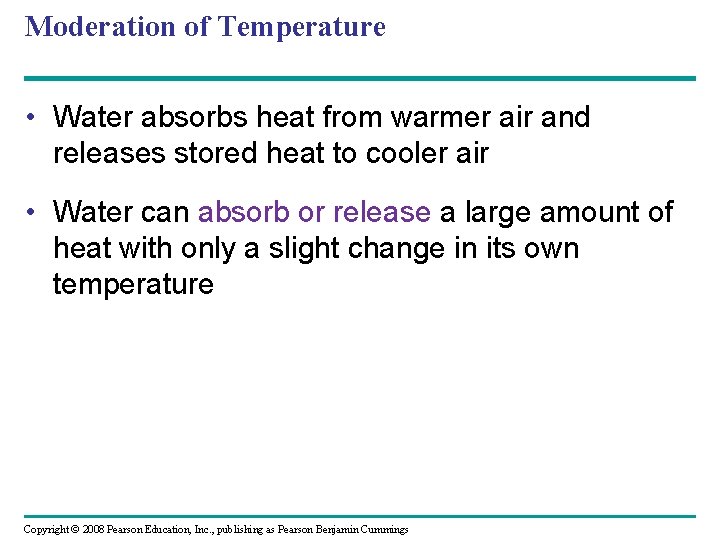 Moderation of Temperature

• Water absorbs heat from warmer air and releases stored heat to cooler air

• Water can absorb or release a large amount of heat with only a slight change in its own temperature

Copyright © 2008 Pearson Education, Inc., publishing as Pearson Benjamin Cummings